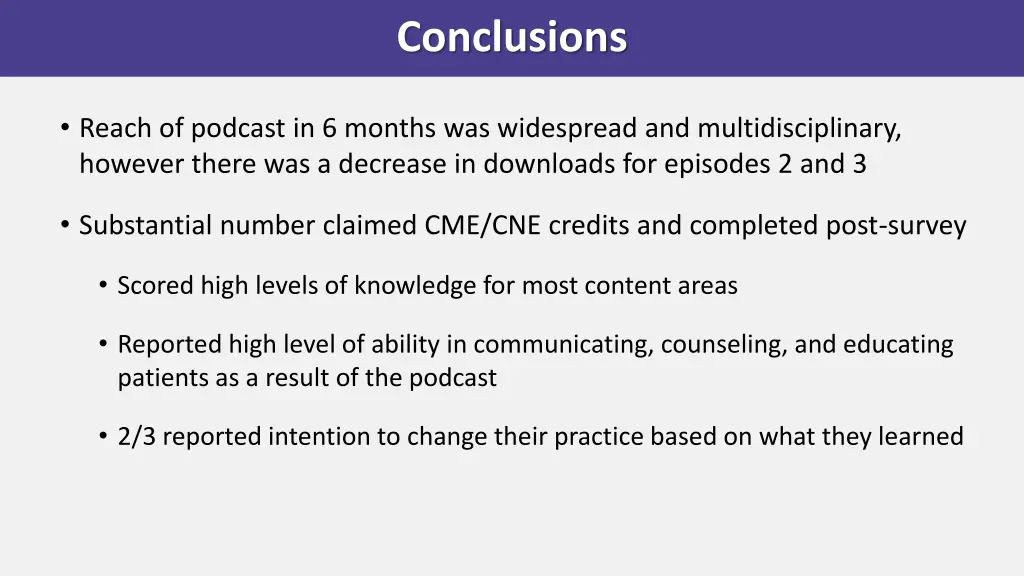 Conclusions

• Reach of podcast in 6 months was widespread and multidisciplinary, however there was a decrease in downloads for episodes 2 and 3

• Substantial number claimed CME/CNE credits and completed post-survey

• Scored high levels of knowledge for most content areas

• Reported high level of ability in communicating, counseling, and educating patients as a result of the podcast

• 2/3 reported intention to change their practice based on what they learned